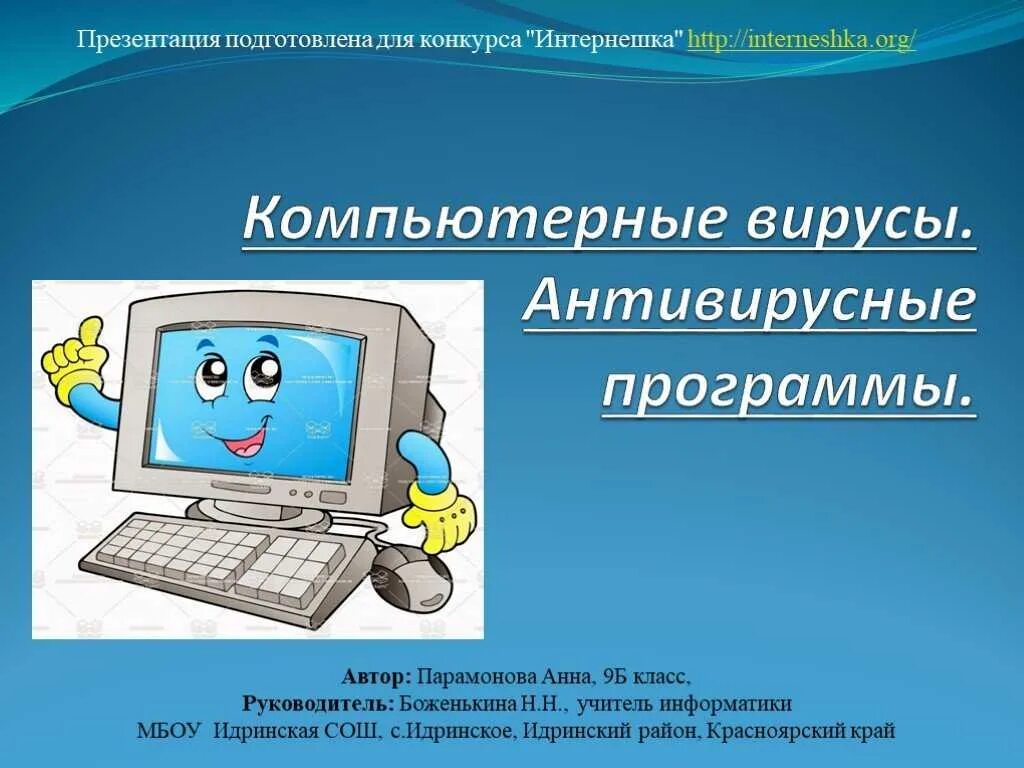 Презентация подготовлена для конкурса "Интернешка" http://interneshka.org/

Компьютерные вирусы. Антивирусные программы.

Автор: Парамонова Анна, 9Б класс,
Руководитель: Боженькина Н.Н., учитель информатики
МБОУ Идринская СОШ, с.Идринское, Идринский район, Красноярский край